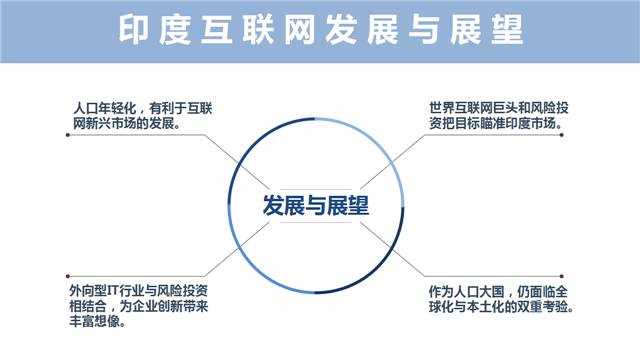 印度互联网发展与展望

人口年轻化，有利于互联网新兴市场的发展。

世界互联网巨头和风险投资把目标瞄准印度市场。

发展与展望

外向型IT行业与风险投资相结合，为企业创新带来丰富想像。

作为人口大国，仍面临全球化与本土化的双重考验。